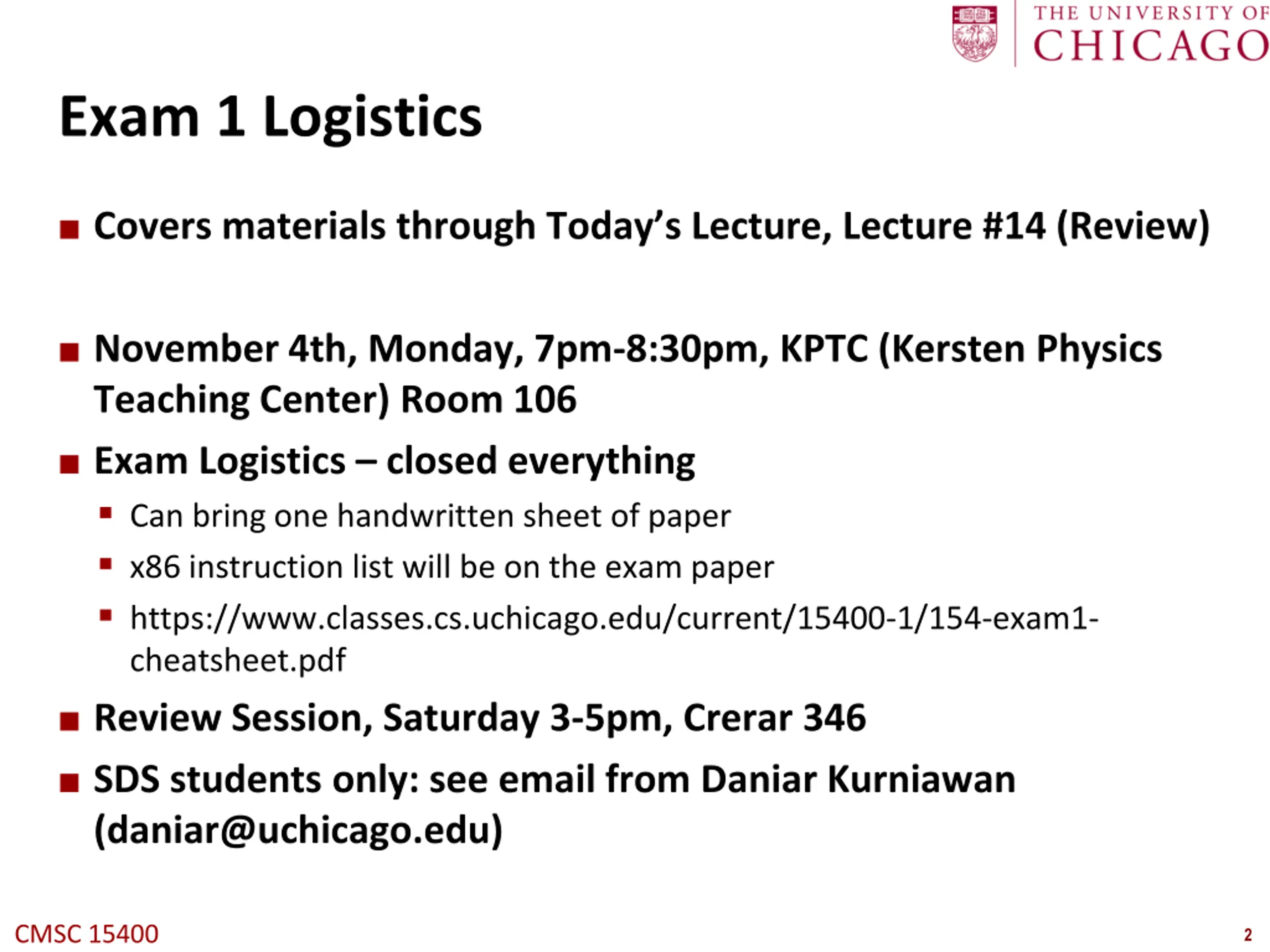 THE UNIVERSITY OF CHICAGO

Exam 1 Logistics

Covers materials through Today's Lecture, Lecture #14 (Review)

November 4th, Monday, 7pm-8:30pm, KPTC (Kersten Physics Teaching Center) Room 106

Exam Logistics – closed everything

Can bring one handwritten sheet of paper

x86 instruction list will be on the exam paper

https://www.classes.cs.uchicago.edu/current/15400-1/154-exam1-cheatsheet.pdf

Review Session, Saturday 3-5pm, Crerar 346

SDS students only: see email from Daniar Kurniawan (daniar@uchicago.edu)

CMSC 15400

2